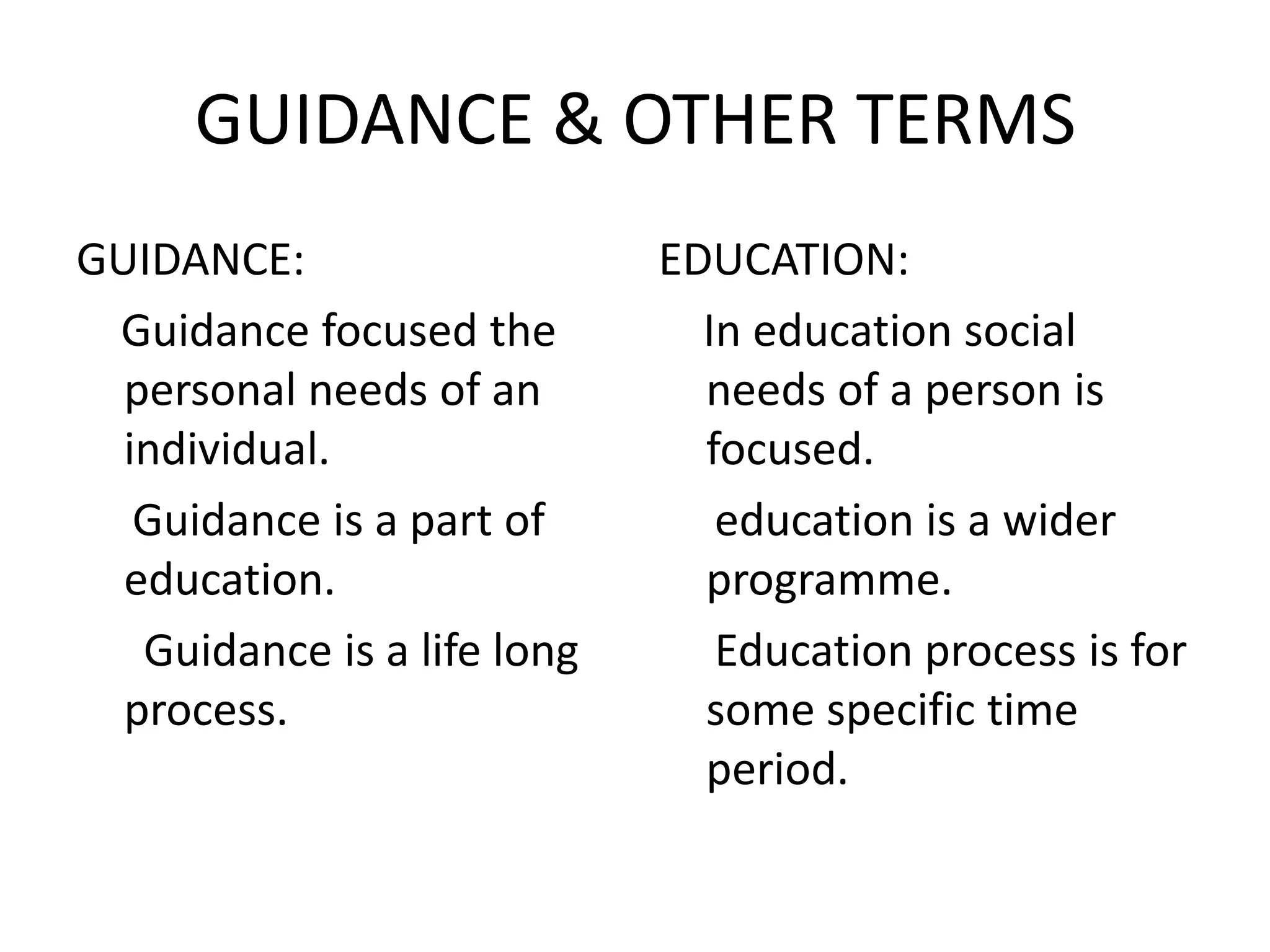 GUIDANCE & OTHER TERMS

GUIDANCE:

Guidance focused the personal needs of an individual.

Guidance is a part of education.

Guidance is a life long process.

EDUCATION:

In education social needs of a person is focused.

education is a wider programme.

Education process is for some specific time period.